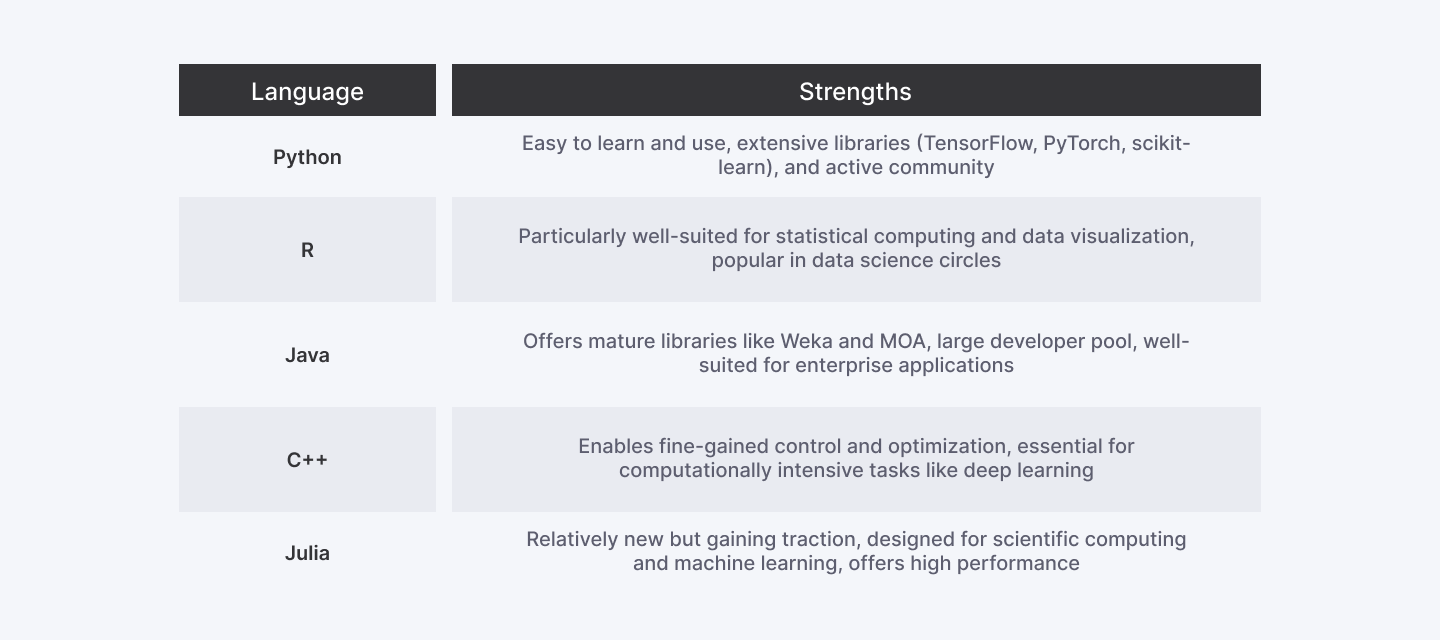 | Language | Strengths |
|---|---|
| Python | Easy to learn and use, extensive libraries (TensorFlow, PyTorch, scikit-learn), and active community |
| R | Particularly well-suited for statistical computing and data visualization, popular in data science circles |
| Java | Offers mature libraries like Weka and MOA, large developer pool, well-suited for enterprise applications |
| C++ | Enables fine-gained control and optimization, essential for computationally intensive tasks like deep learning |
| Julia | Relatively new but gaining traction, designed for scientific computing and machine learning, offers high performance |